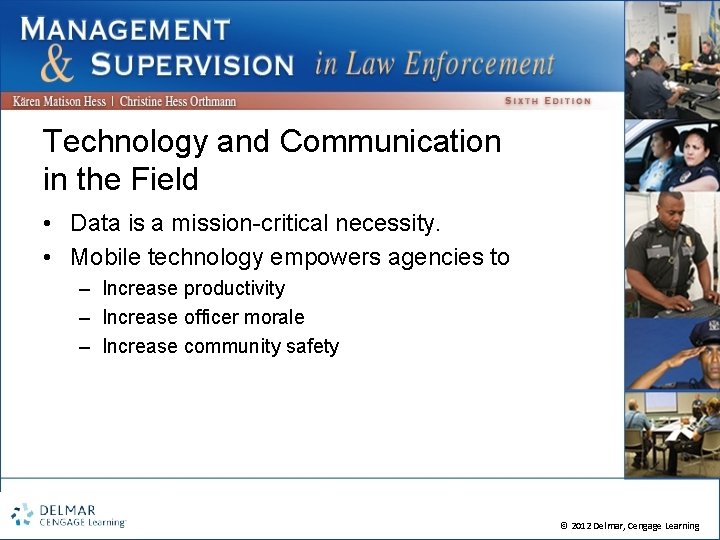 MANAGEMENT & SUPERVISION in Law Enforcement

Kären Matison Hess | Christine Hess Orthmann

SIXTH EDITION

Technology and Communication in the Field

• Data is a mission-critical necessity.
• Mobile technology empowers agencies to
– Increase productivity
– Increase officer morale
– Increase community safety

DELMAR CENGAGE Learning

© 2012 Delmar, Cengage Learning